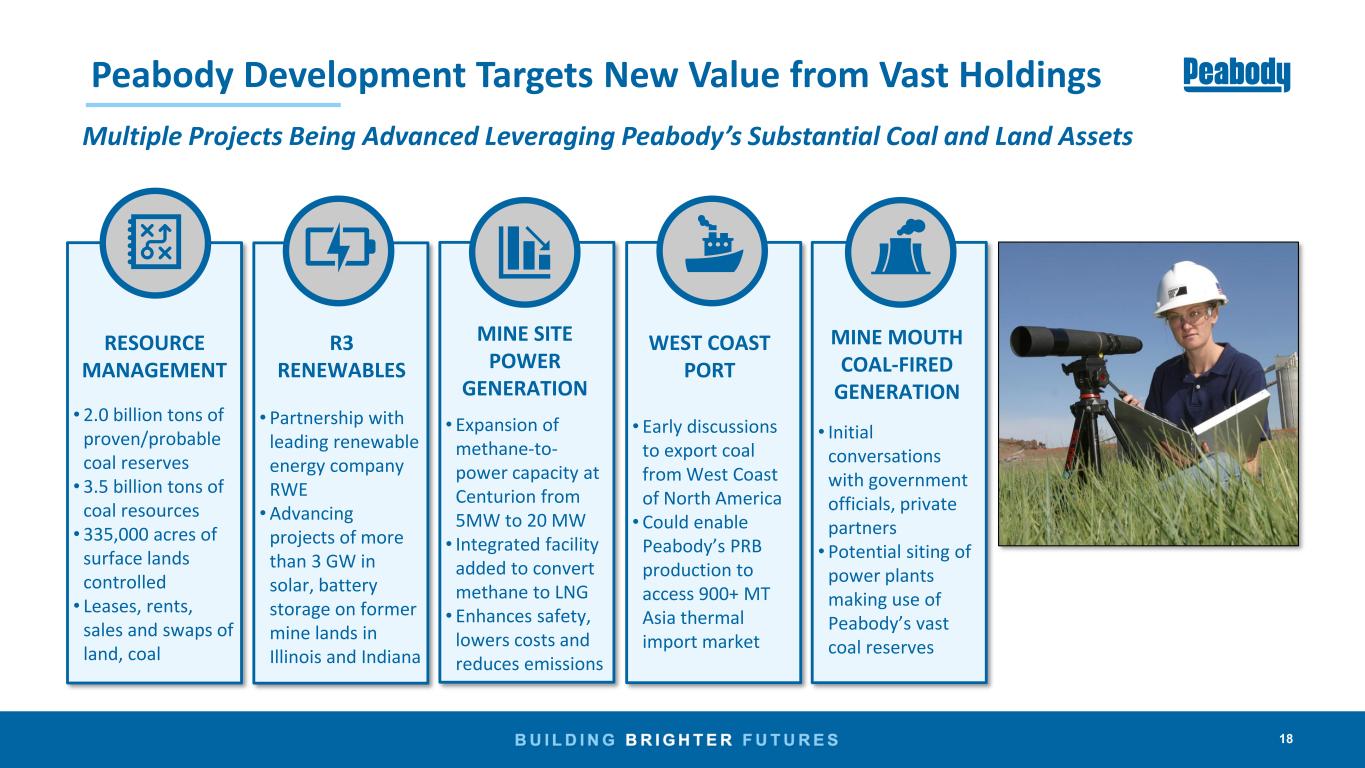 Peabody Development Targets New Value from Vast Holdings

Peabody

Multiple Projects Being Advanced Leveraging Peabody's Substantial Coal and Land Assets

RESOURCE MANAGEMENT

• 2.0 billion tons of proven/probable coal reserves
• 3.5 billion tons of coal resources
• 335,000 acres of surface lands controlled
• Leases, rents, sales and swaps of land, coal

R3 RENEWABLES

• Partnership with leading renewable energy company RWE
• Advancing projects of more than 3 GW in solar, battery storage on former mine lands in Illinois and Indiana

MINE SITE POWER GENERATION

• Expansion of methane-to-power capacity at Centurion from 5MW to 20 MW
• Integrated facility added to convert methane to LNG
• Enhances safety, lowers costs and reduces emissions

WEST COAST PORT

• Early discussions to export coal from West Coast of North America
• Could enable Peabody's PRB production to access 900+ MT Asia thermal import market

MINE MOUTH COAL-FIRED GENERATION

• Initial conversations with government officials, private partners
• Potential siting of power plants making use of Peabody's vast coal reserves

BUILDING BRIGHTER FUTURES

18